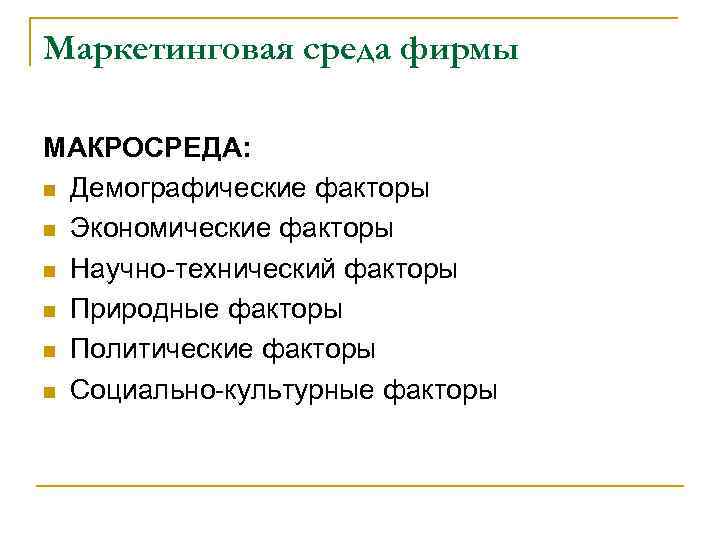 Маркетинговая среда фирмы

МАКРОСРЕДА:

- Демографические факторы
- Экономические факторы
- Научно-технический факторы
- Природные факторы
- Политические факторы
- Социально-культурные факторы